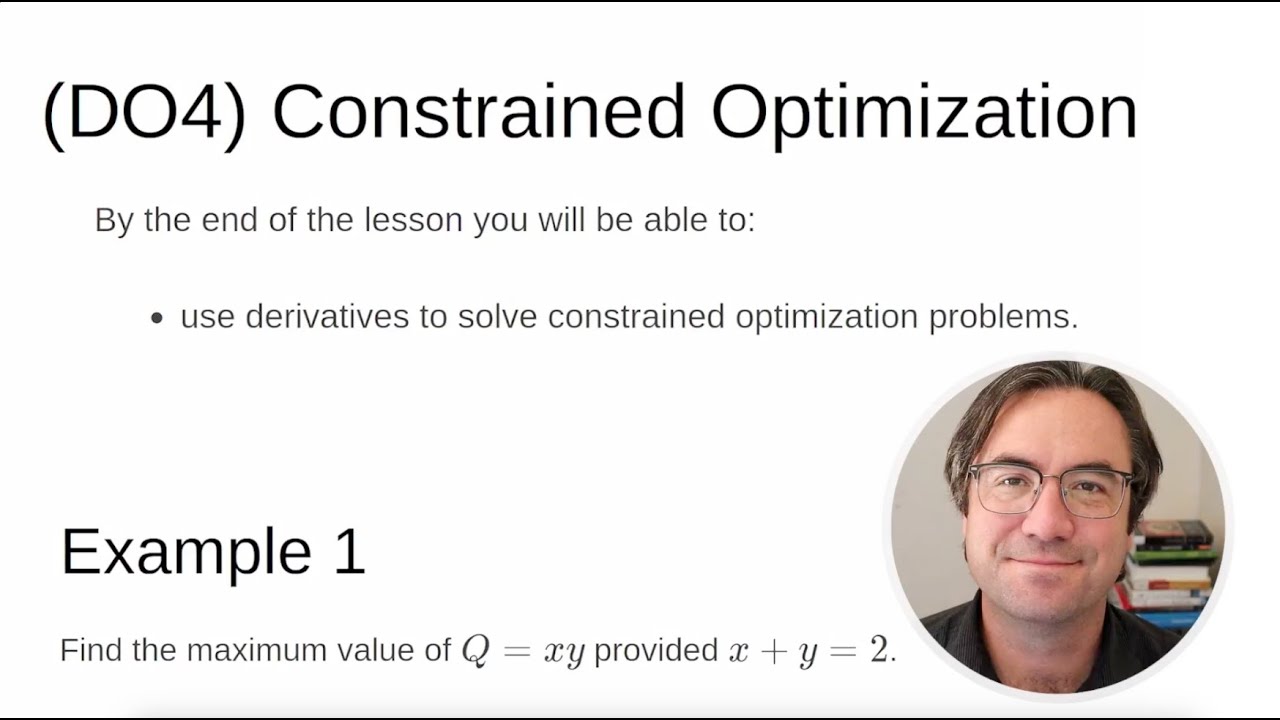 (DO4) Constrained Optimization

By the end of the lesson you will be able to:

• use derivatives to solve constrained optimization problems.

Example 1

Find the maximum value of $Q = xy$ provided $x + y = 2$.